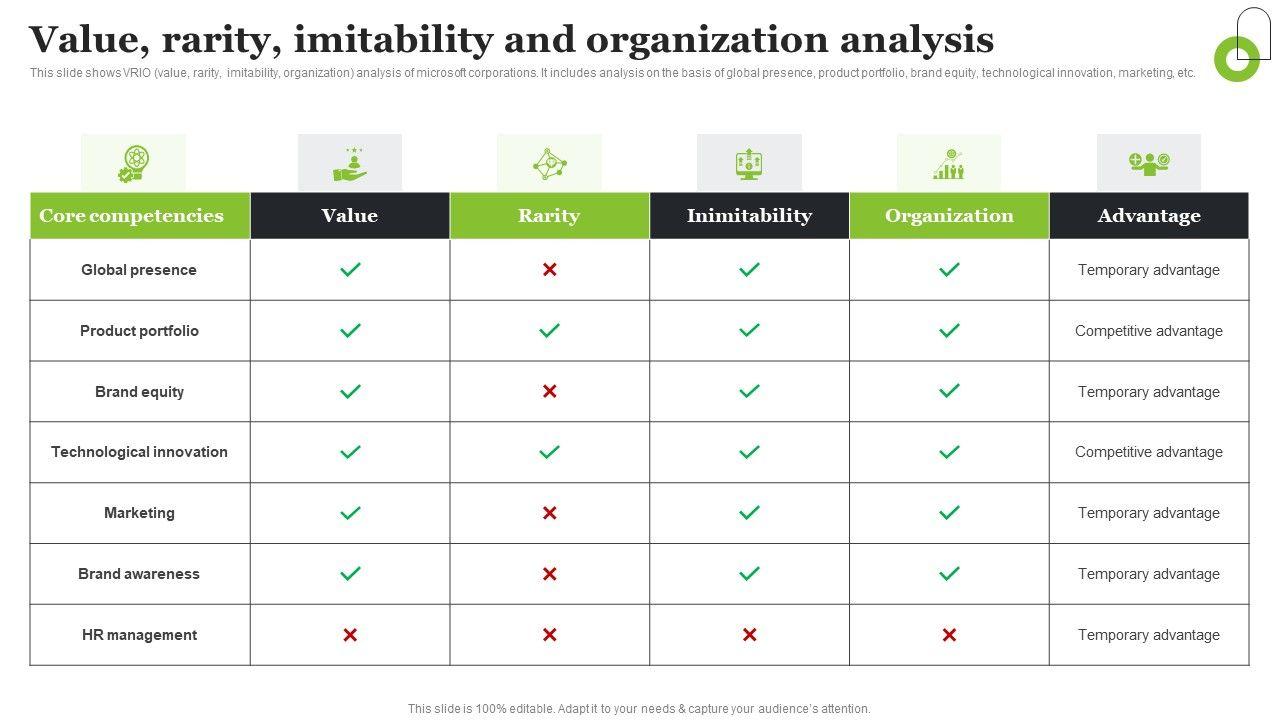 Value, rarity, imitability and organization analysis

This slide shows VRIO (value, rarity, imitability, organization) analysis of microsoft corporations. It includes analysis on the basis of global presence, product portfolio, brand equity, technological innovation, marketing, etc.

| Core competencies | Value | Rarity | Inimitability | Organization | Advantage |
|---|---|---|---|---|---|
| Global presence | ✓ | ✗ | ✓ | ✓ | Temporary advantage |
| Product portfolio | ✓ | ✓ | ✓ | ✓ | Competitive advantage |
| Brand equity | ✓ | ✗ | ✓ | ✓ | Temporary advantage |
| Technological innovation | ✓ | ✓ | ✓ | ✓ | Competitive advantage |
| Marketing | ✓ | ✗ | ✓ | ✓ | Temporary advantage |
| Brand awareness | ✓ | ✗ | ✓ | ✓ | Temporary advantage |
| HR management | ✗ | ✗ | ✗ | ✗ | Temporary advantage |

This slide is 100% editable. Adapt it to your needs & capture your audience's attention.